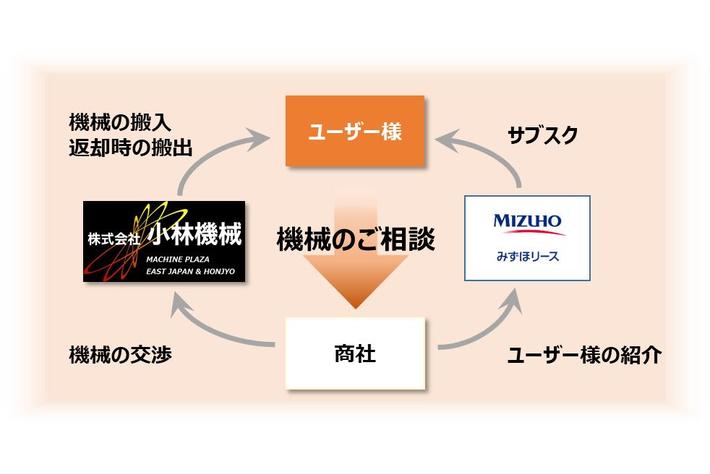 機械の搬入
返却時の搬出

ユーザー様

サブスク

株式会社 小林機械
MACHINE PLAZA
EAST JAPAN & HONJYO

機械のご相談

MIZUHO
みずほリース

機械の交渉

商社

ユーザー様の紹介